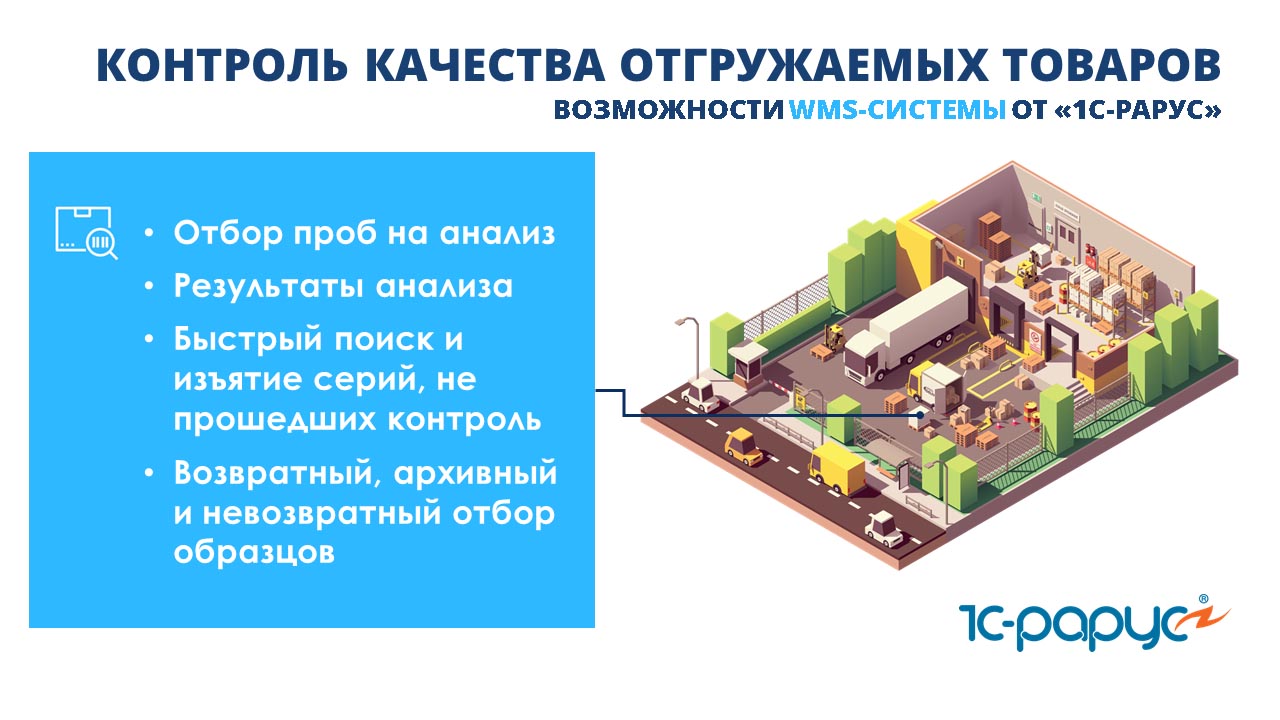 КОНТРОЛЬ КАЧЕСТВА ОТГРУЖАЕМЫХ ТОВАРОВ
ВОЗМОЖНОСТИ WMS-СИСТЕМЫ ОТ «1С-РАРУС»

• Отбор проб на анализ
• Результаты анализа
• Быстрый поиск и изъятие серий, не прошедших контроль
• Возвратный, архивный и невозвратный отбор образцов

1С-рарус®